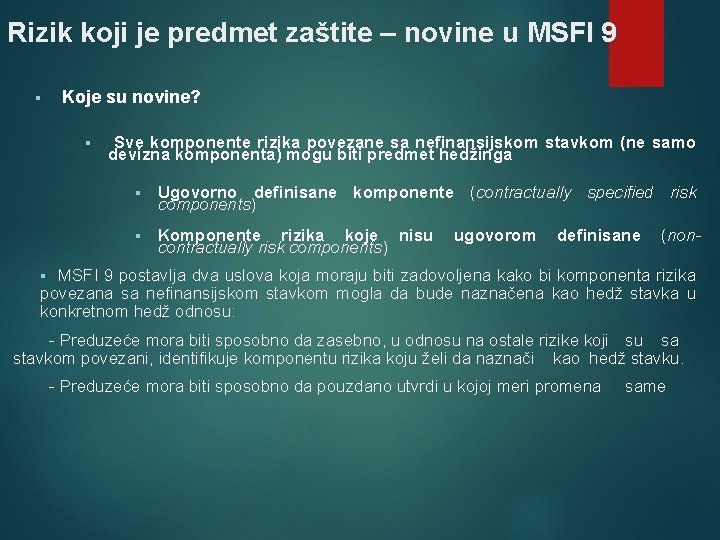 Rizik koji je predmet zaštite – novine u MSFI 9

▪ Koje su novine?

▪ Sve komponente rizika povezane sa nefinansijskom stavkom (ne samo devizna komponenta) mogu biti predmet hedžinga

▪ Ugovorno definisane komponente (contractually specified risk components)

▪ Komponente rizika koje nisu ugovorom definisane (non-contractually risk components)

▪ MSFI 9 postavlja dva uslova koja moraju biti zadovoljena kako bi komponenta rizika povezana sa nefinansijskom stavkom mogla da bude naznačena kao hedž stavka u konkretnom hedž odnosu:

- Preduzeće mora biti sposobno da zasebno, u odnosu na ostale rizike koji su sa stavkom povezani, identifikuje komponentu rizika koju želi da naznači kao hedž stavku.

- Preduzeće mora biti sposobno da pouzdano utvrdi u kojoj meri promena same